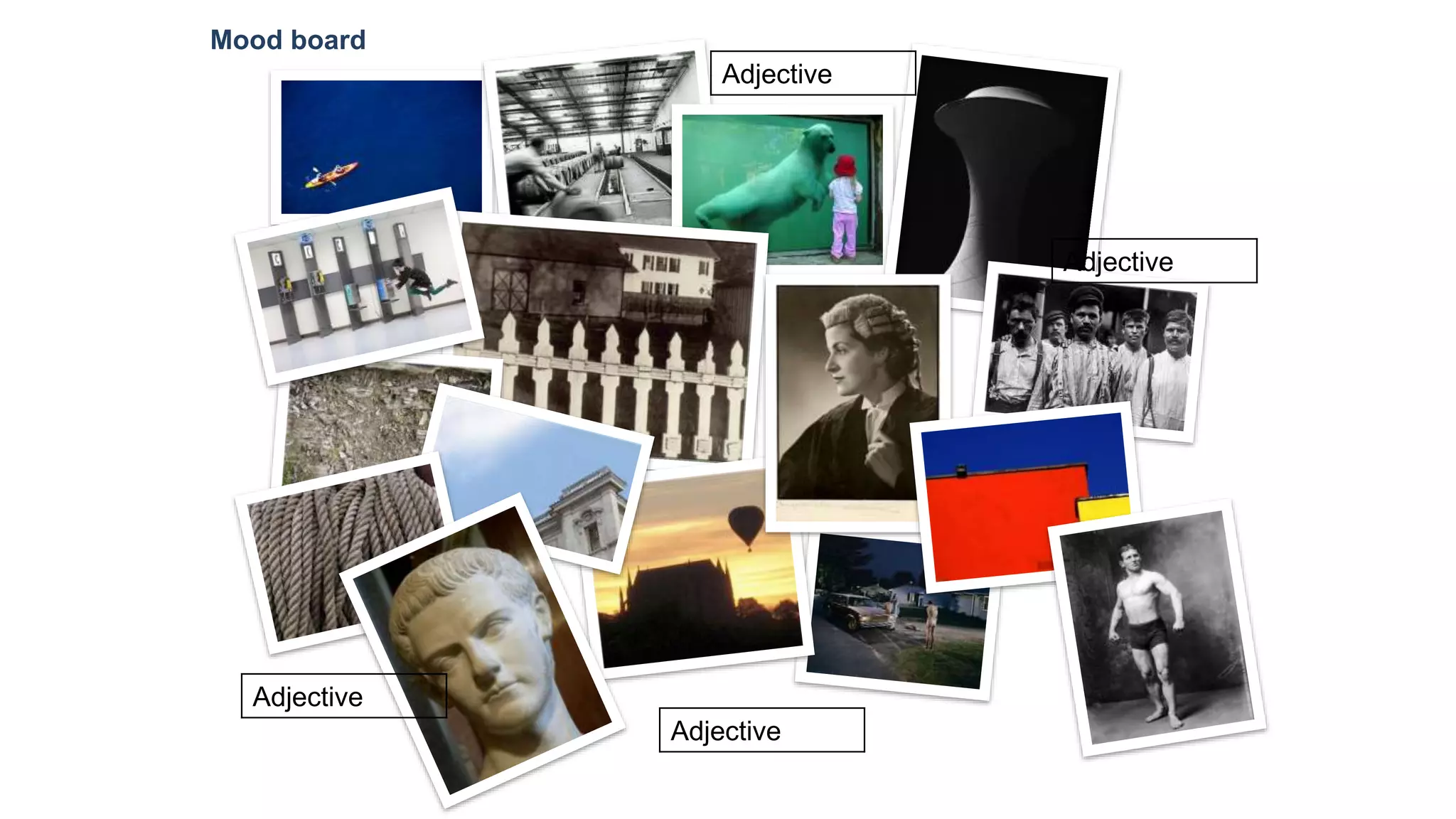 Mood board

Adjective

Adjective

Adjective

Adjective